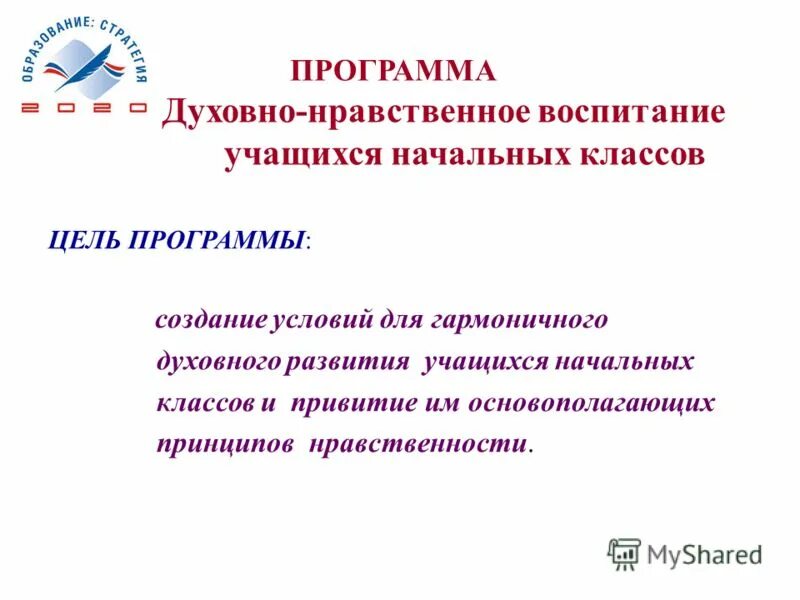 ОБРАЗОВАНИЕ: СТРАТЕГИЯ
2020

ПРОГРАММА
Духовно-нравственное воспитание учащихся начальных классов

ЦЕЛЬ ПРОГРАММЫ:

создание условий для гармоничного духовного развития учащихся начальных классов и привитие им основополагающих принципов нравственности.

MyShared